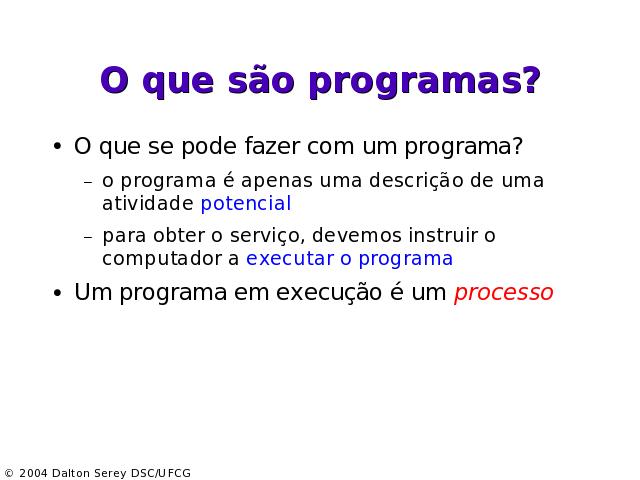 O que são programas?

• O que se pode fazer com um programa?

– o programa é apenas uma descrição de uma atividade potencial

– para obter o serviço, devemos instruir o computador a executar o programa

• Um programa em execução é um processo

© 2004 Dalton Serey DSC/UFCG